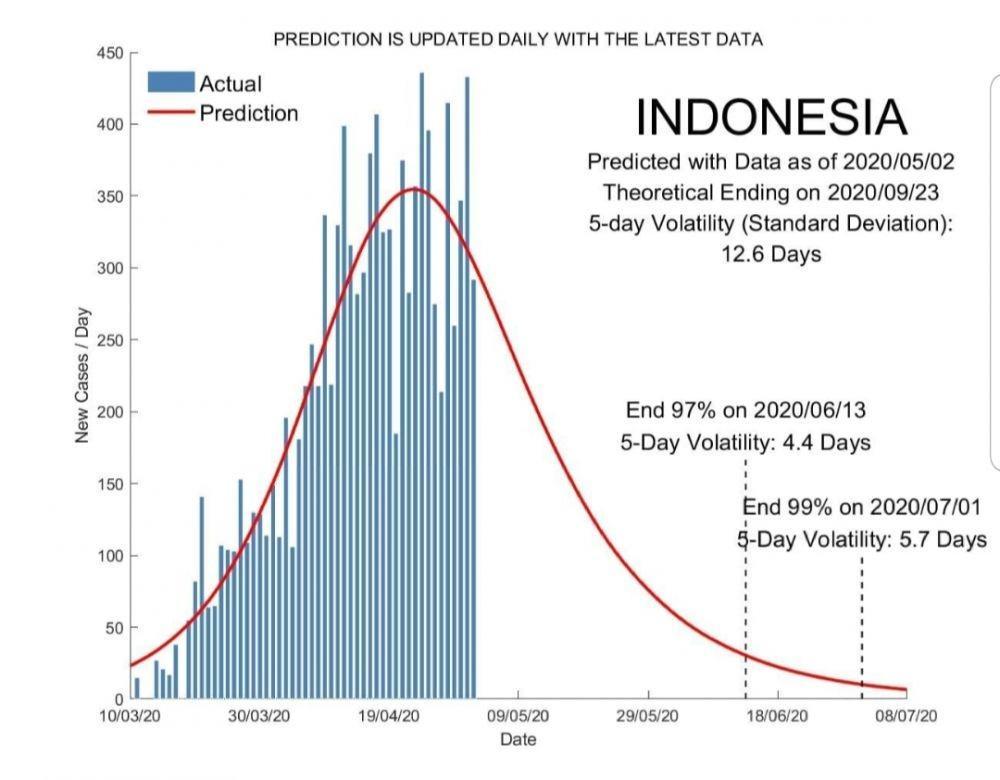 PREDICTION IS UPDATED DAILY WITH THE LATEST DATA

Actual
Prediction

INDONESIA
Predicted with Data as of 2020/05/02
Theoretical Ending on 2020/09/23
5-day Volatility (Standard Deviation): 12.6 Days

End 97% on 2020/06/13
5-Day Volatility: 4.4 Days

End 99% on 2020/07/01
5-Day Volatility: 5.7 Days

New Cases / Day

450
400
350
300
250
200
150
100
50
0

10/03/20
30/03/20
19/04/20
09/05/20
29/05/20
18/06/20
08/07/20

Date